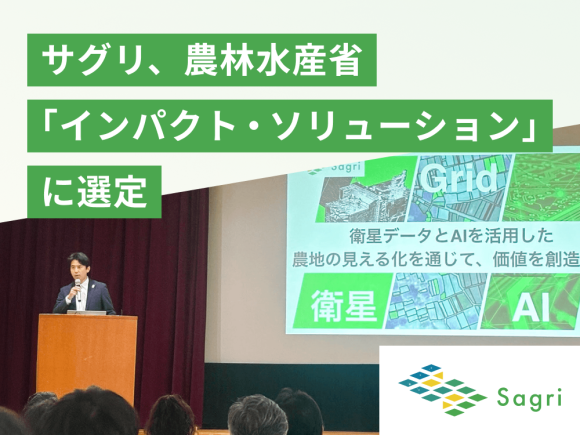 サグリ、農林水産省
「インパクト・ソリューション」
に選定

Sagri

Grid

衛星データとAIを活用した
農地の見える化を通じて、価値を創造

衛星

AI

Sagri